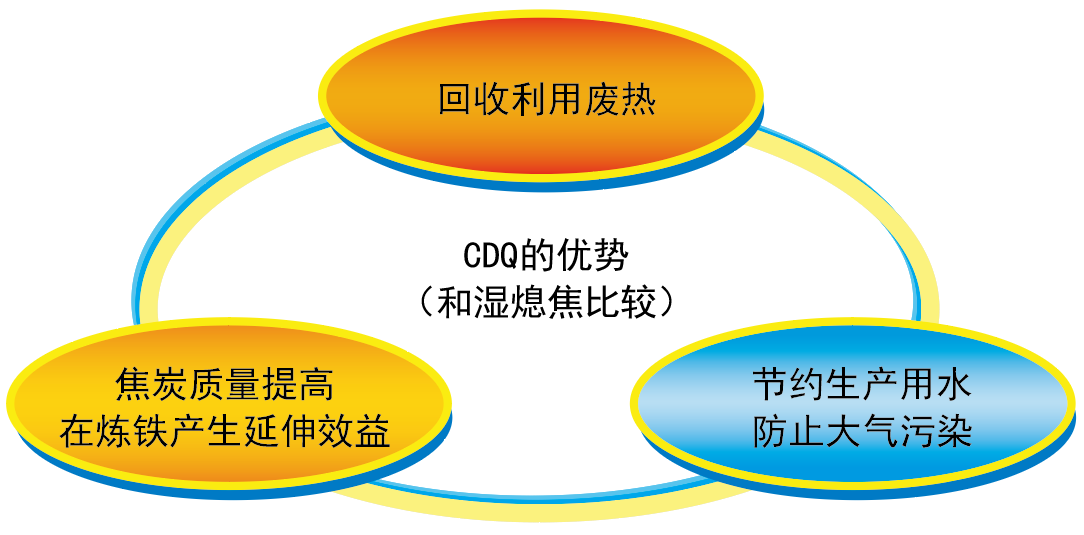 回收利用废热

CDQ的优势
（和湿熄焦比较）

焦炭质量提高
在炼铁产生延伸效益

节约生产用水
防止大气污染